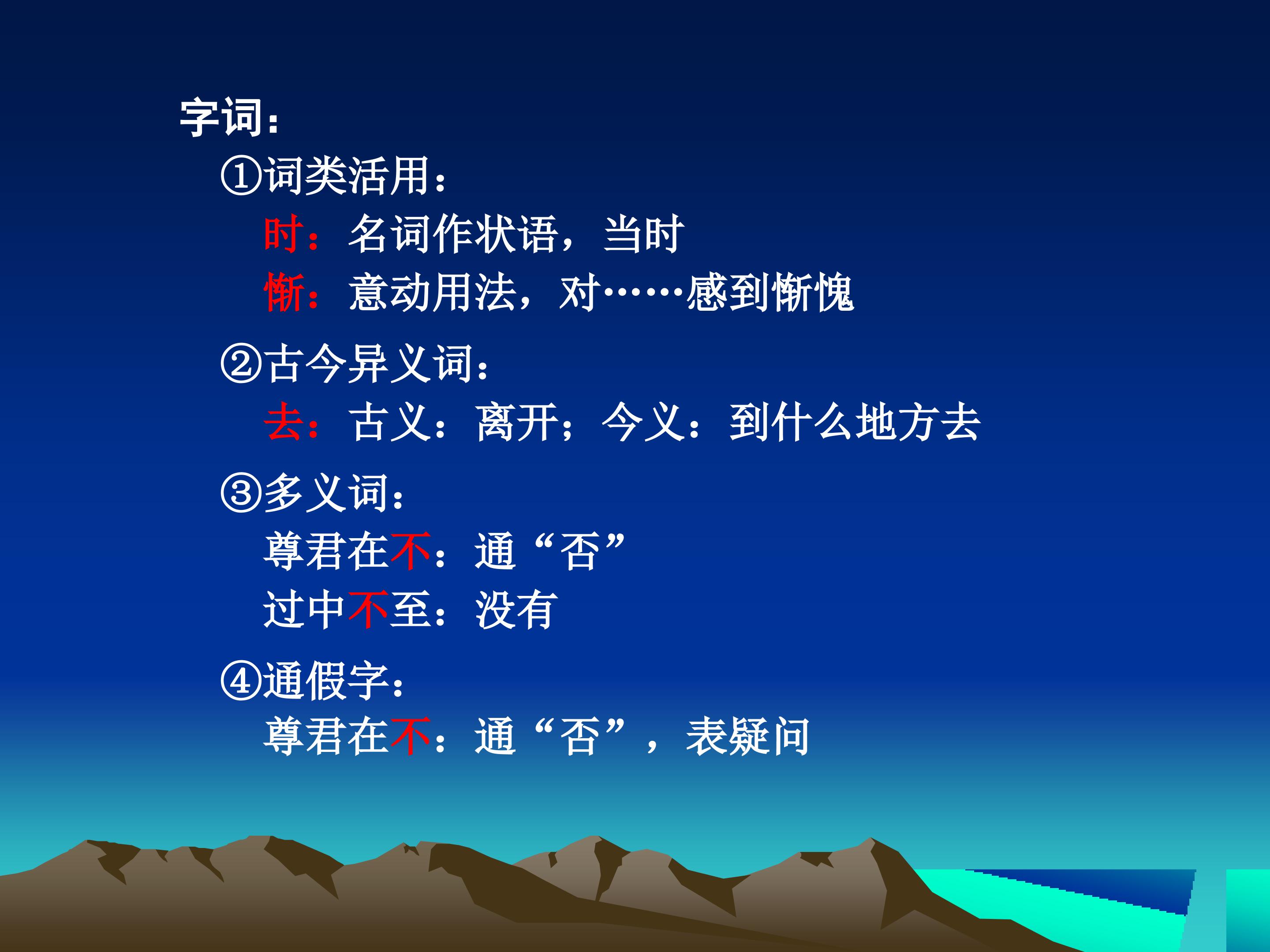 字词：

①词类活用：

时：名词作状语，当时

惭：意动用法，对……感到惭愧

②古今异义词：

去：古义：离开；今义：到什么地方去

③多义词：

尊君在不：通“否”

过中不至：没有

④通假字：

尊君在不：通“否”，表疑问